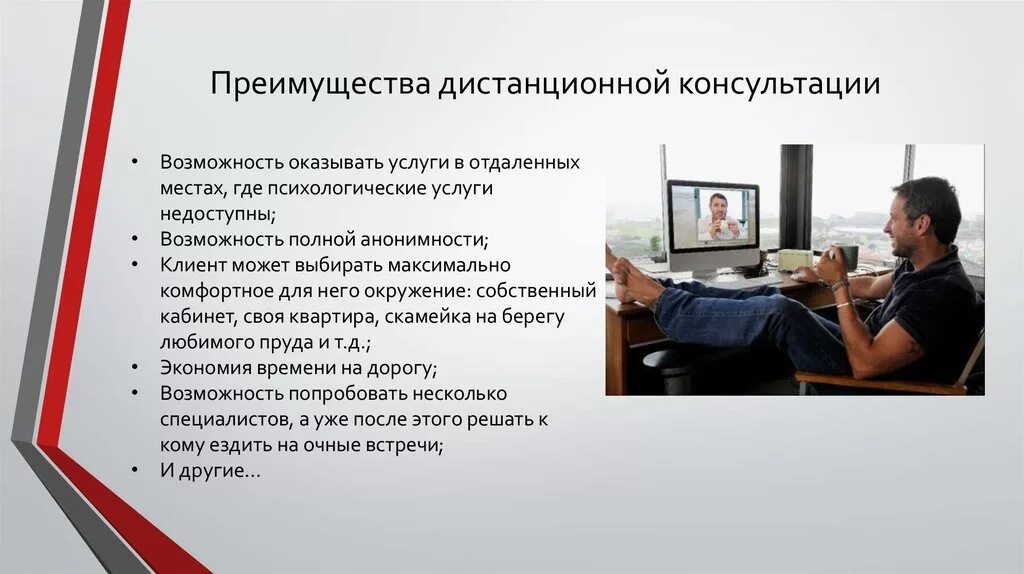 Преимущества дистанционной консультации

• Возможность оказывать услуги в отдаленных местах, где психологические услуги недоступны;
• Возможность полной анонимности;
• Клиент может выбирать максимально комфортное для него окружение: собственный кабинет, своя квартира, скамейка на берегу любимого пруда и т.д.;
• Экономия времени на дорогу;
• Возможность попробовать несколько специалистов, а уже после этого решать к кому ездить на очные встречи;
• И другие…